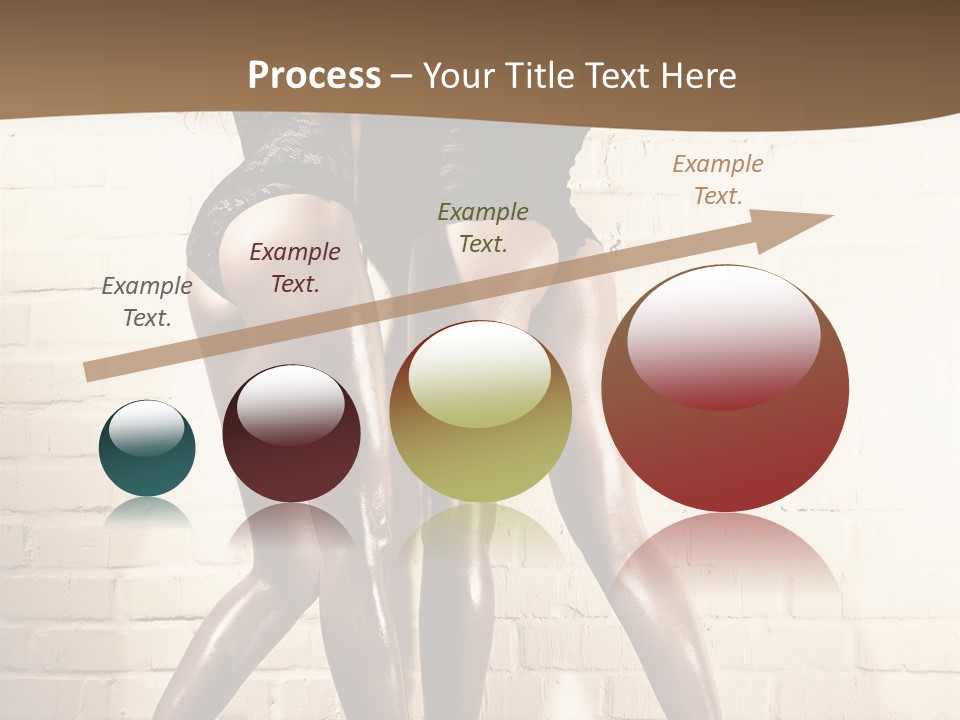 Process – Your Title Text Here

Example Text.

Example Text.

Example Text.

Example Text.